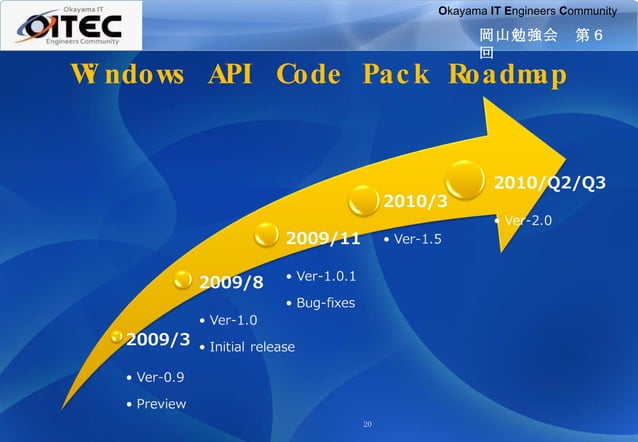 Okayama IT
OITEC
Engineers Community

Okayama IT Engineers Community

岡山勉強会　第６回

Windows API Code Pack Roadmap

2009/3
• Ver-0.9
• Preview

2009/8
• Ver-1.0
• Initial release

2009/11
• Ver-1.0.1
• Bug-fixes

2010/3
• Ver-1.5

2010/Q2/Q3
• Ver-2.0

20